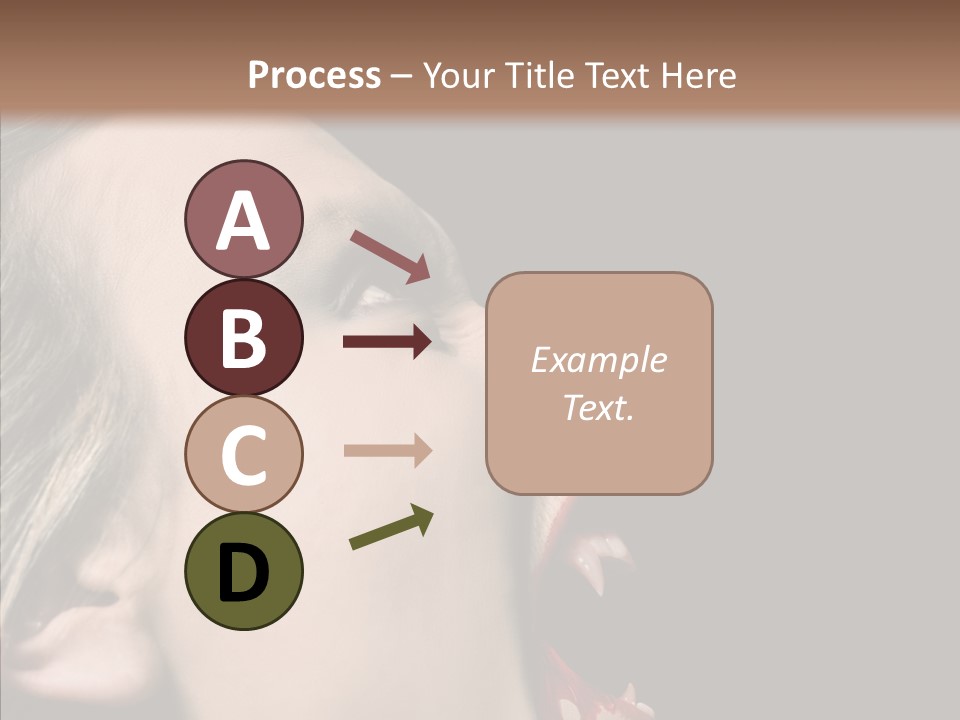 Process – Your Title Text Here

A

B

C

D

Example Text.